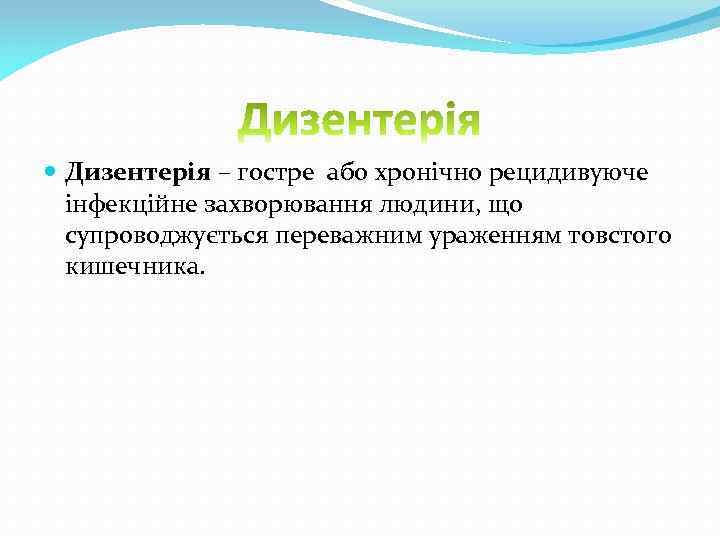 Дизентерія

Дизентерія – гостре або хронічно рецидивуюче інфекційне захворювання людини, що супроводжується переважним ураженням товстого кишечника.